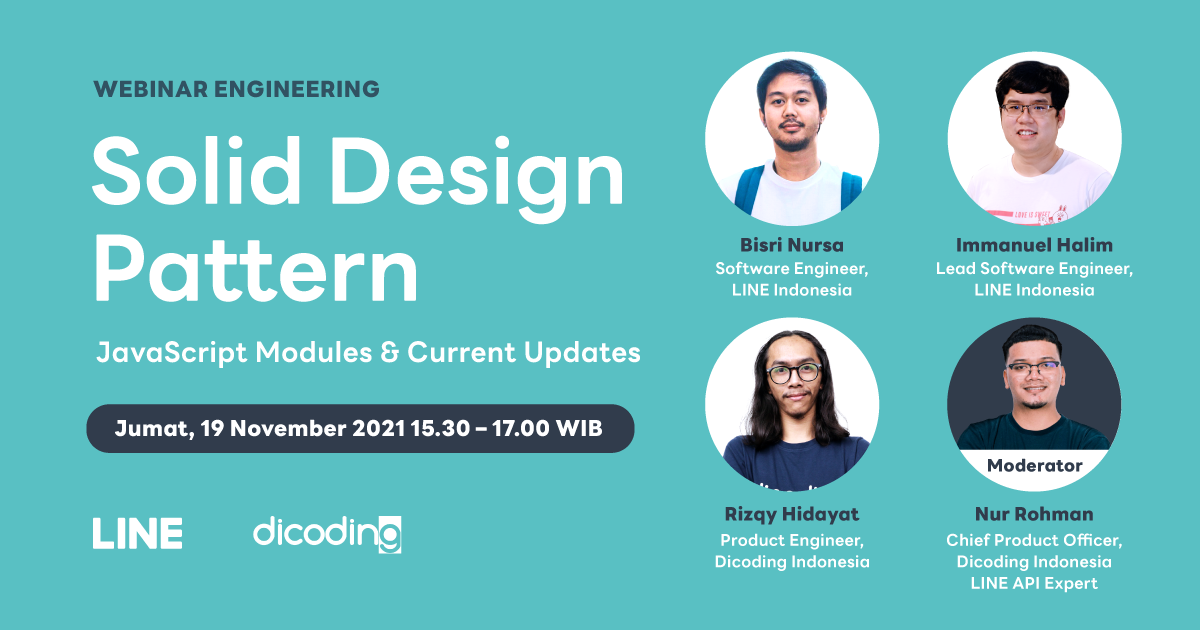 WEBINAR ENGINEERING

Solid Design Pattern

JavaScript Modules & Current Updates

Jumat, 19 November 2021 15.30 – 17.00 WIB

LINE

dicoding

Bisri Nursa
Software Engineer, LINE Indonesia

Immanuel Halim
Lead Software Engineer, LINE Indonesia

Rizqy Hidayat
Product Engineer, Dicoding Indonesia

Moderator

Nur Rohman
Chief Product Officer, Dicoding Indonesia
LINE API Expert